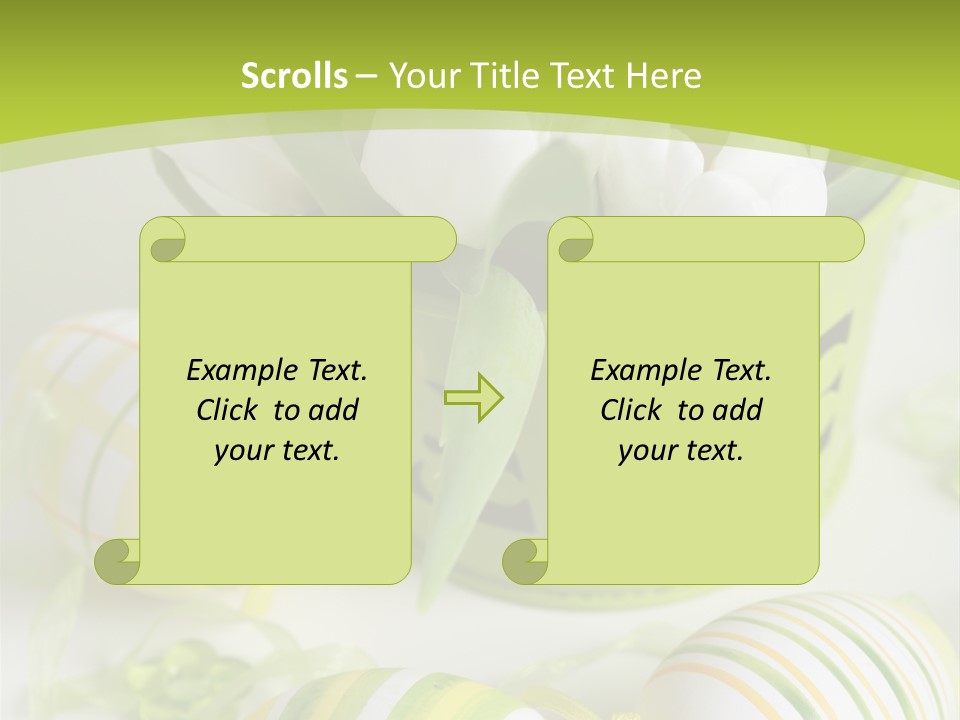 Scrolls – Your Title Text Here

Example Text. Click to add your text.

Example Text. Click to add your text.